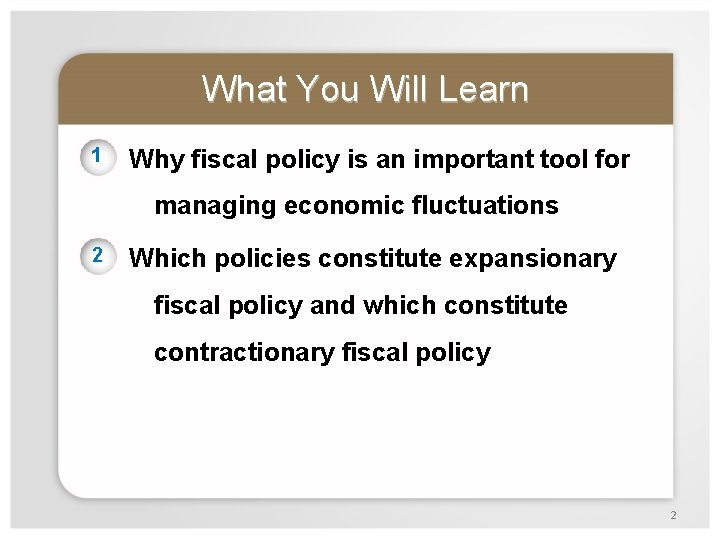 What You Will Learn

1 Why fiscal policy is an important tool for managing economic fluctuations

2 Which policies constitute expansionary fiscal policy and which constitute contractionary fiscal policy

2